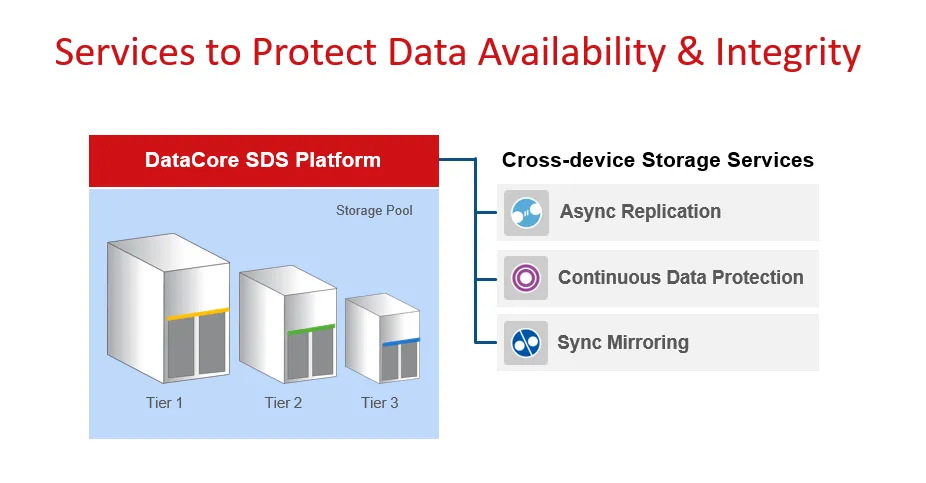 Services to Protect Data Availability & Integrity

DataCore SDS Platform

Storage Pool

Tier 1

Tier 2

Tier 3

Cross-device Storage Services

Async Replication

Continuous Data Protection

Sync Mirroring